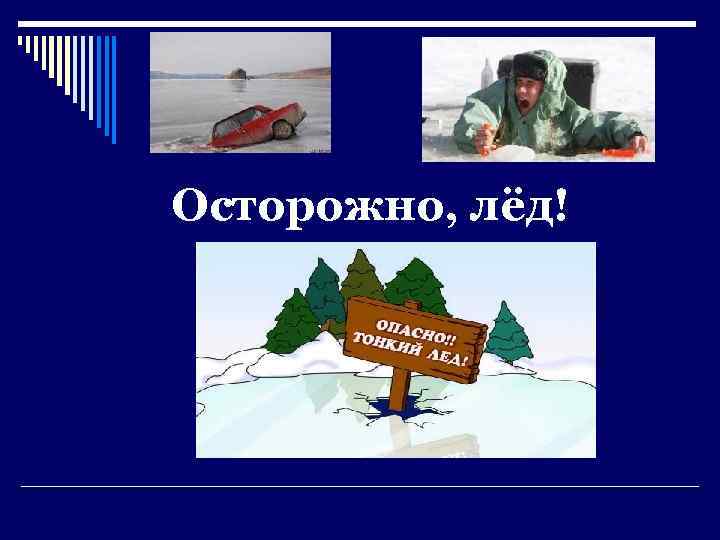 Осторожно, лёд!

ОПАСНО!! ТОНКИЙ ЛЕД!